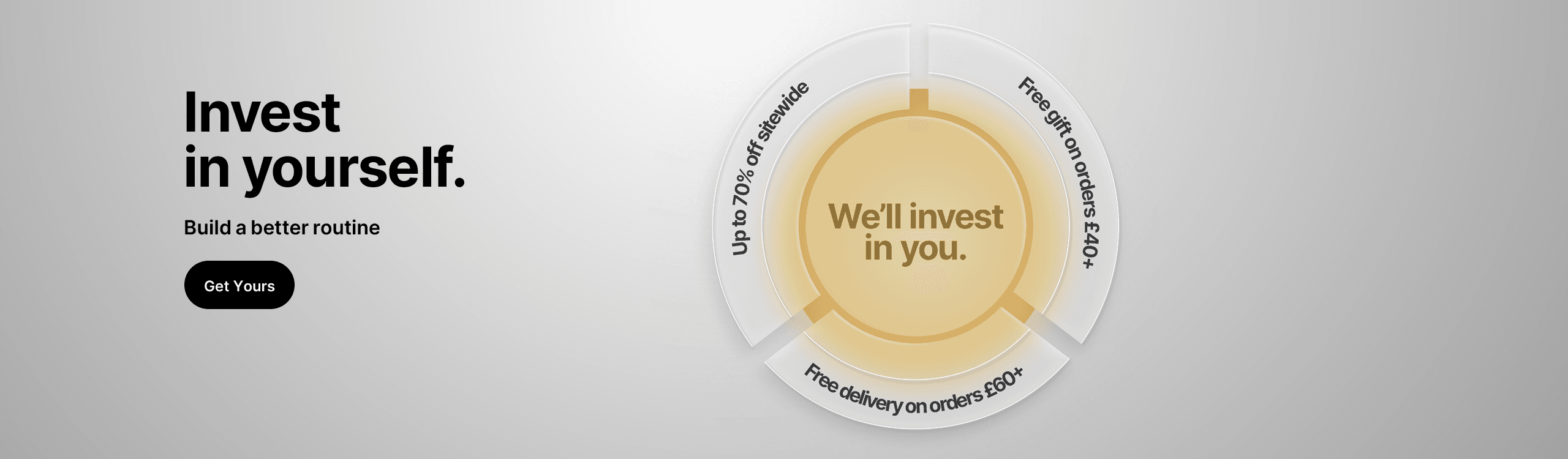 Invest
in yourself.

Build a better routine

Get Yours

Up to 70% off sitewide

Free gift on orders £40+

We'll invest in you.

Free delivery on orders £60+